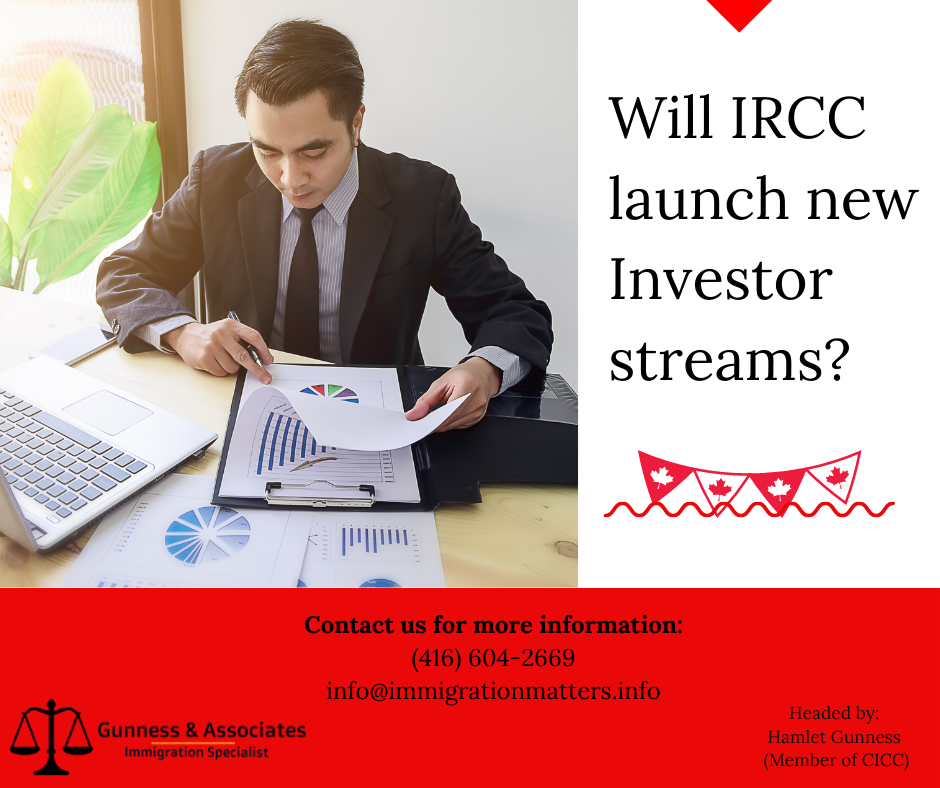 Will IRCC launch new Investor streams?

Contact us for more information:
(416) 604-2669
info@immigrationmatters.info

Gunness & Associates
Immigration Specialist

Headed by:
Hamlet Gunness
(Member of CICC)